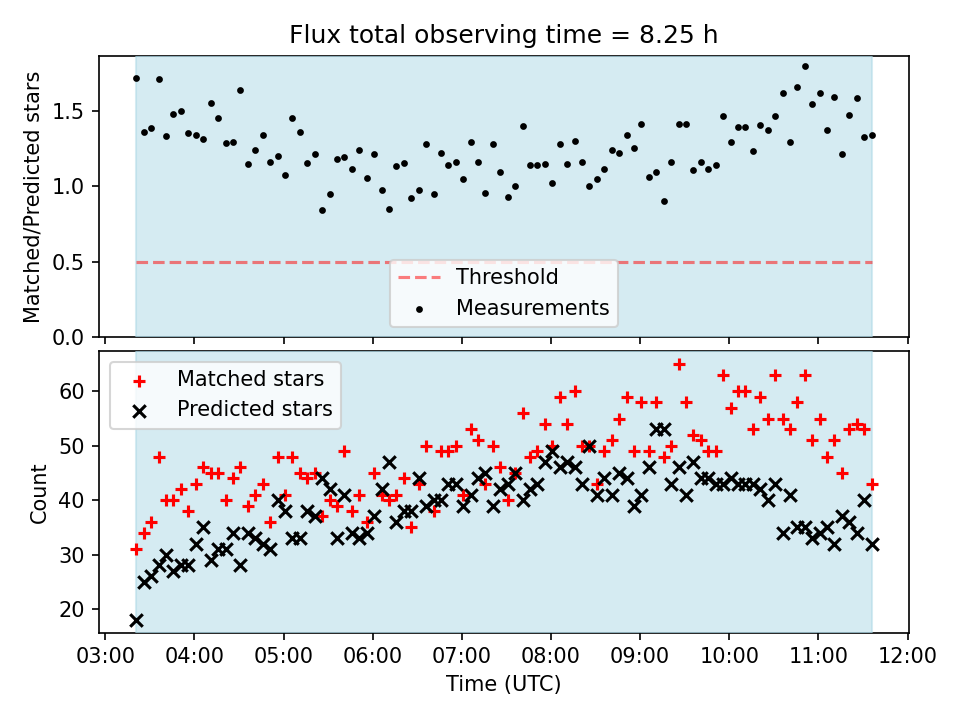 Flux total observing time = 8.25 h

Matched/Predicted stars

1.5
1.0
0.5
0.0

Threshold
Measurements

Matched stars
Predicted stars

Count

60
50
40
30
20

03:00 04:00 05:00 06:00 07:00 08:00 09:00 10:00 11:00 12:00

Time (UTC)